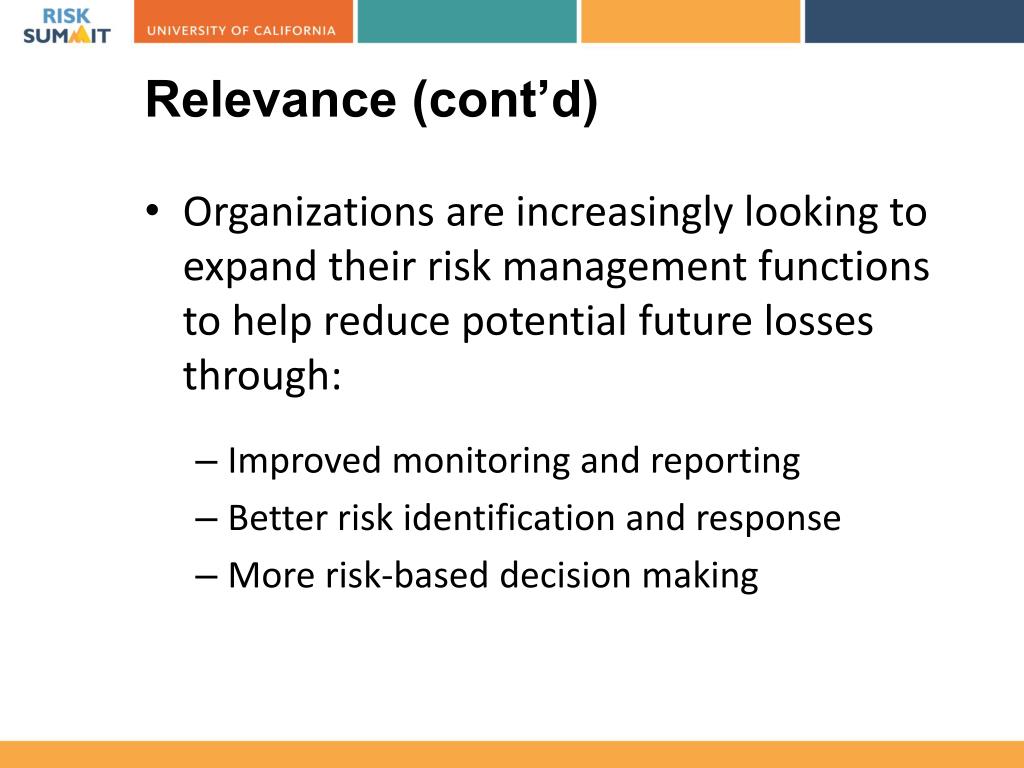 RISK SUMMIT

UNIVERSITY OF CALIFORNIA

Relevance (cont’d)

• Organizations are increasingly looking to expand their risk management functions to help reduce potential future losses through:

– Improved monitoring and reporting
– Better risk identification and response
– More risk-based decision making